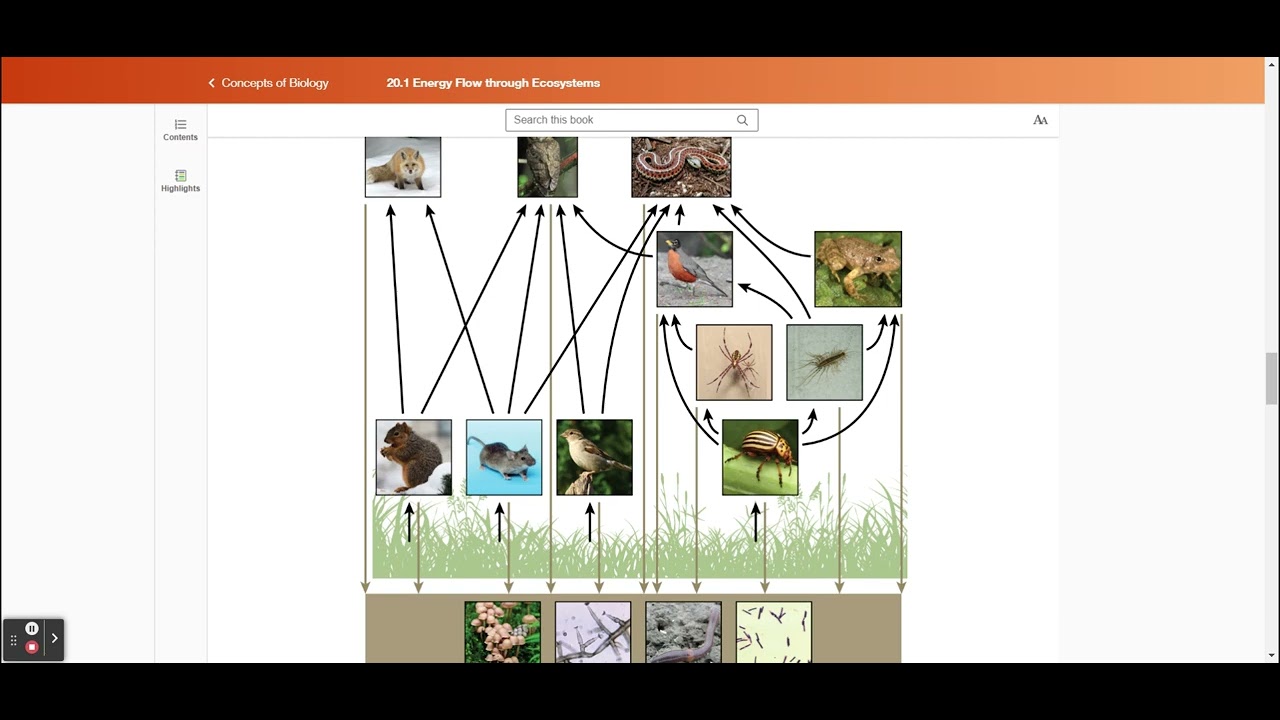 Concepts of Biology

20.1 Energy Flow through Ecosystems

Contents

Highlights

Search this book

AA